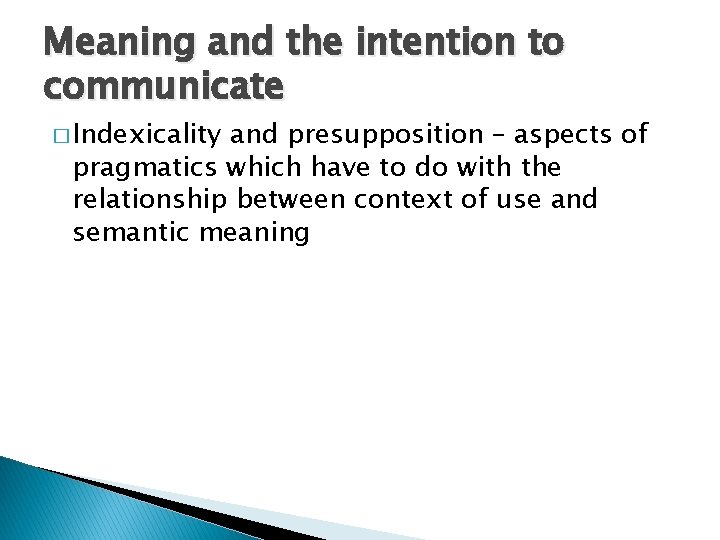 Meaning and the intention to communicate

□ Indexicality and presupposition – aspects of pragmatics which have to do with the relationship between context of use and semantic meaning